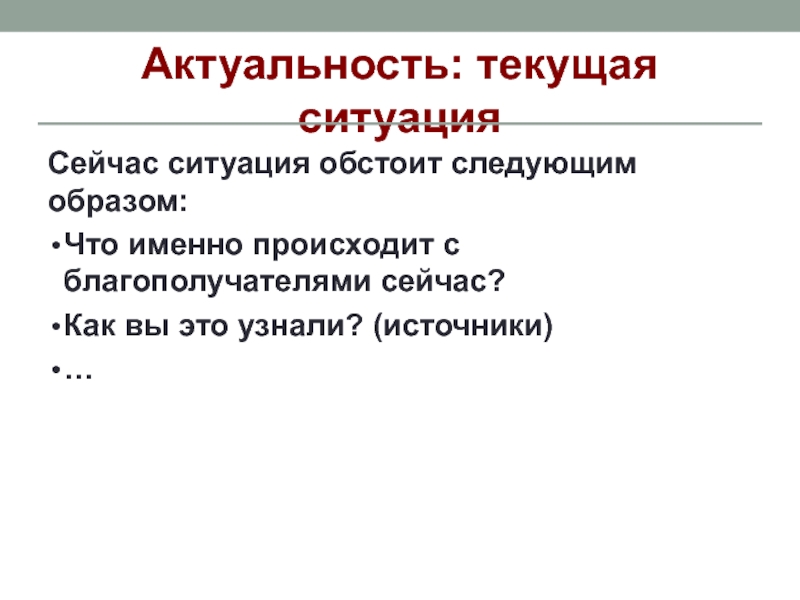 Актуальность: текущая ситуация

Сейчас ситуация обстоит следующим образом:

• Что именно происходит с благополучателями сейчас?

• Как вы это узнали? (источники)

• …